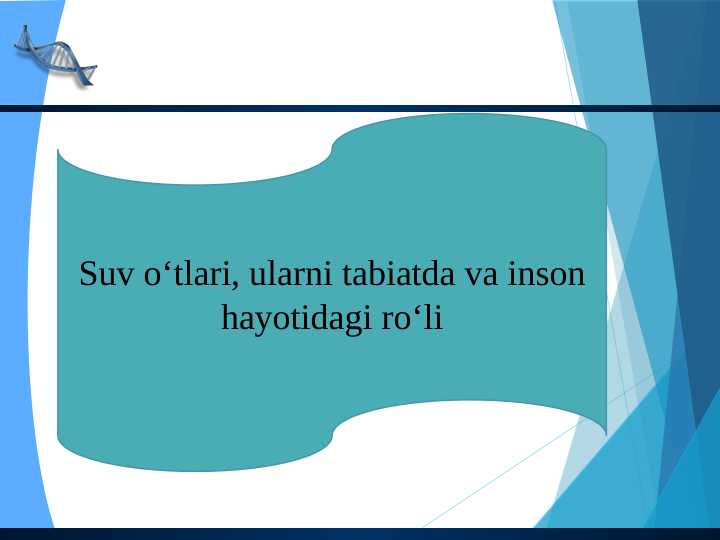 Suv o‘tlari, ularni tabiatda va inson hayotidagi ro‘li